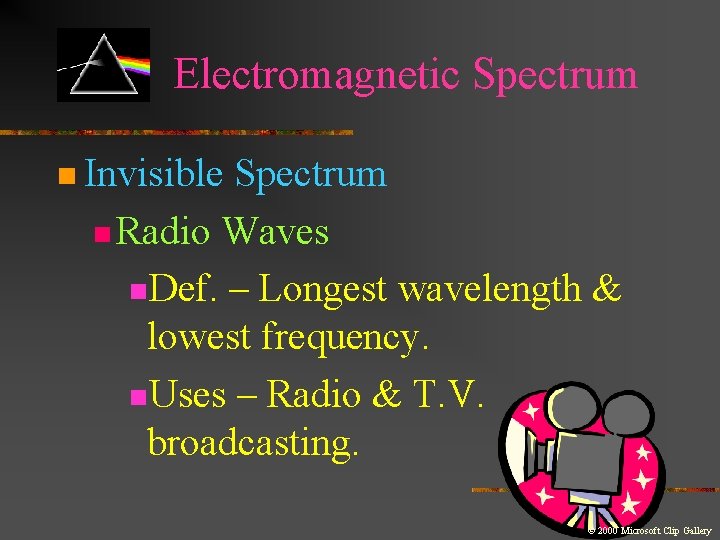 Electromagnetic Spectrum

Invisible Spectrum

Radio Waves

Def. – Longest wavelength & lowest frequency.

Uses – Radio & T.V. broadcasting.

© 2000 Microsoft Clip Gallery